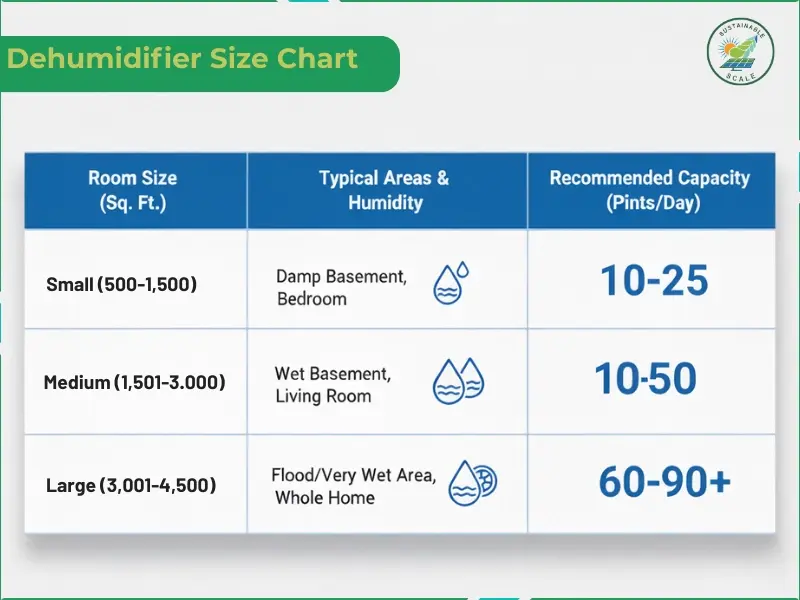 Dehumidifier Size Chart

SUSTAINABLE SCALE

| Room Size (Sq. Ft.) | Typical Areas & Humidity | Recommended Capacity (Pints/Day) |
|---|---|---|
| Small (500-1,500) | Damp Basement, Bedroom | 10-25 |
| Medium (1,501-3.000) | Wet Basement, Living Room | 10-50 |
| Large (3,001-4,500) | Flood/Very Wet Area, Whole Home | 60-90+ |